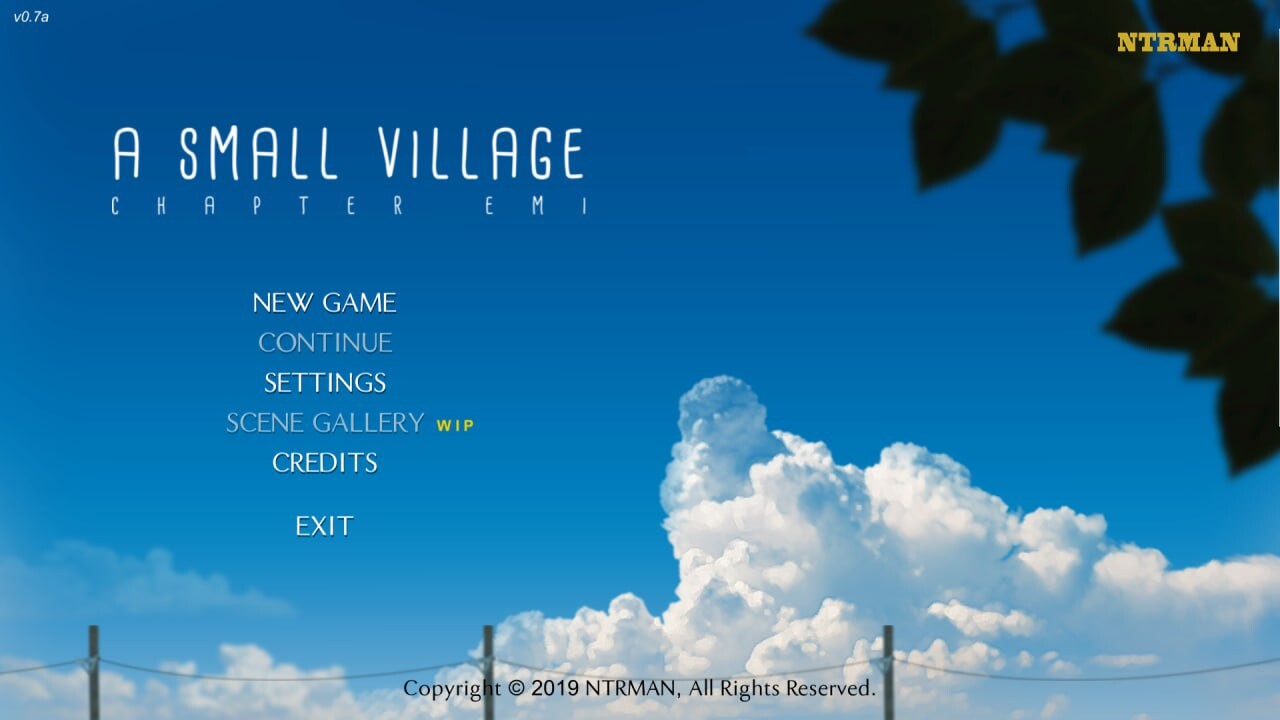 v0.7a

NTRMAN

A SMALL VILLAGE
CHAPTER EMI

NEW GAME
CONTINUE
SETTINGS
SCENE GALLERY WIP
CREDITS

EXIT

Copyright © 2019 NTRMAN, All Rights Reserved.